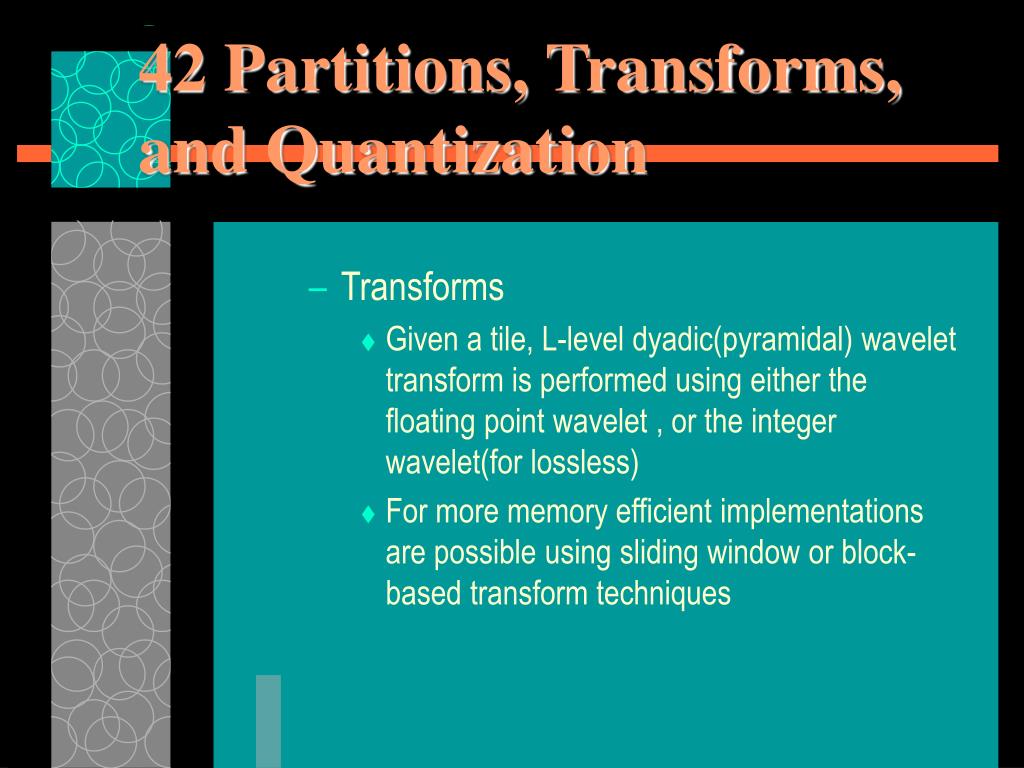 42 Partitions, Transforms, and Quantization

– Transforms
♦ Given a tile, L-level dyadic(pyramidal) wavelet transform is performed using either the floating point wavelet , or the integer wavelet(for lossless)
♦ For more memory efficient implementations are possible using sliding window or block-based transform techniques